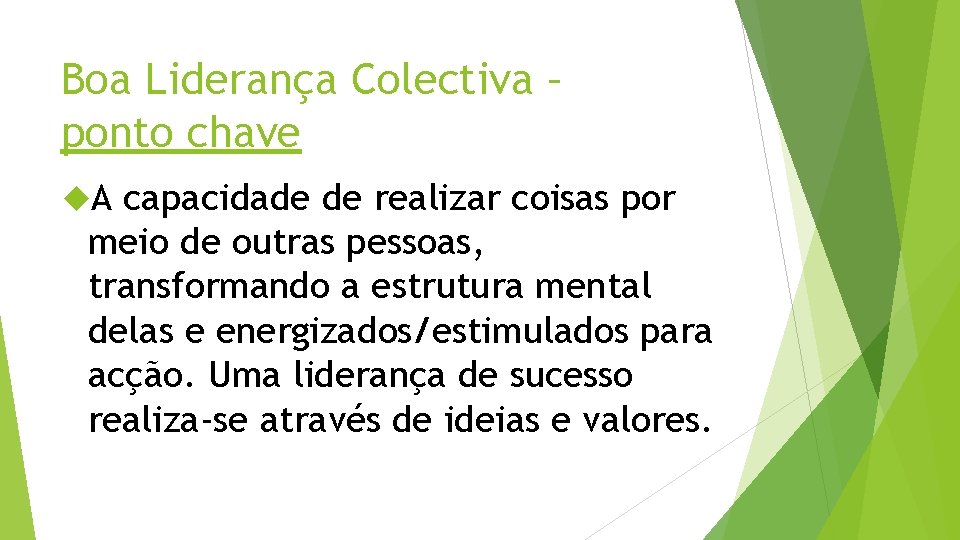 Boa Liderança Colectiva – ponto chave

A capacidade de realizar coisas por meio de outras pessoas, transformando a estrutura mental delas e energizados/estimulados para acção. Uma liderança de sucesso realiza-se através de ideias e valores.